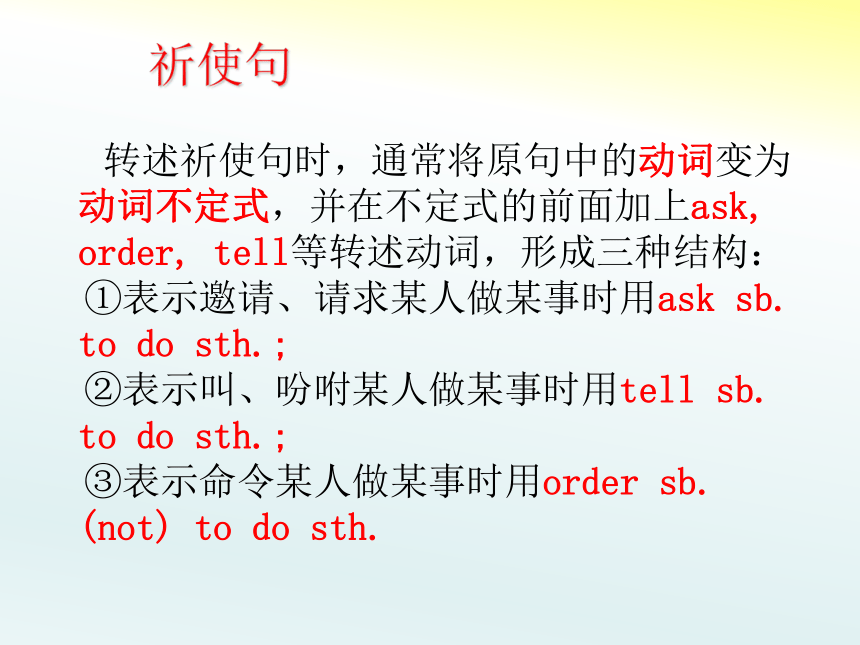 祈使句

转述祈使句时，通常将原句中的动词变为动词不定式，并在不定式的前面加上ask, order, tell等转述动词，形成三种结构：
①表示邀请、请求某人做某事时用ask sb. to do sth.;
②表示叫、吩咐某人做某事时用tell sb. to do sth.;
③表示命令某人做某事时用order sb. (not) to do sth.